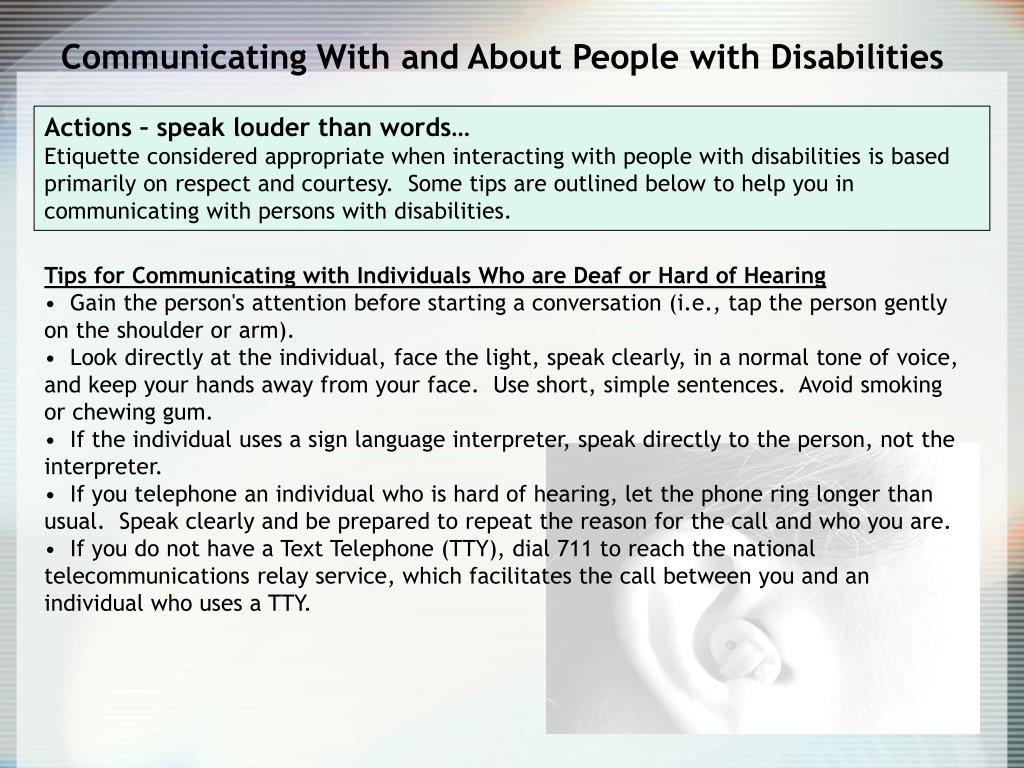 Communicating With and About People with Disabilities

Actions – speak louder than words…
Etiquette considered appropriate when interacting with people with disabilities is based primarily on respect and courtesy. Some tips are outlined below to help you in communicating with persons with disabilities.

Tips for Communicating with Individuals Who are Deaf or Hard of Hearing
• Gain the person's attention before starting a conversation (i.e., tap the person gently on the shoulder or arm).
• Look directly at the individual, face the light, speak clearly, in a normal tone of voice, and keep your hands away from your face. Use short, simple sentences. Avoid smoking or chewing gum.
• If the individual uses a sign language interpreter, speak directly to the person, not the interpreter.
• If you telephone an individual who is hard of hearing, let the phone ring longer than usual. Speak clearly and be prepared to repeat the reason for the call and who you are.
• If you do not have a Text Telephone (TTY), dial 711 to reach the national telecommunications relay service, which facilitates the call between you and an individual who uses a TTY.